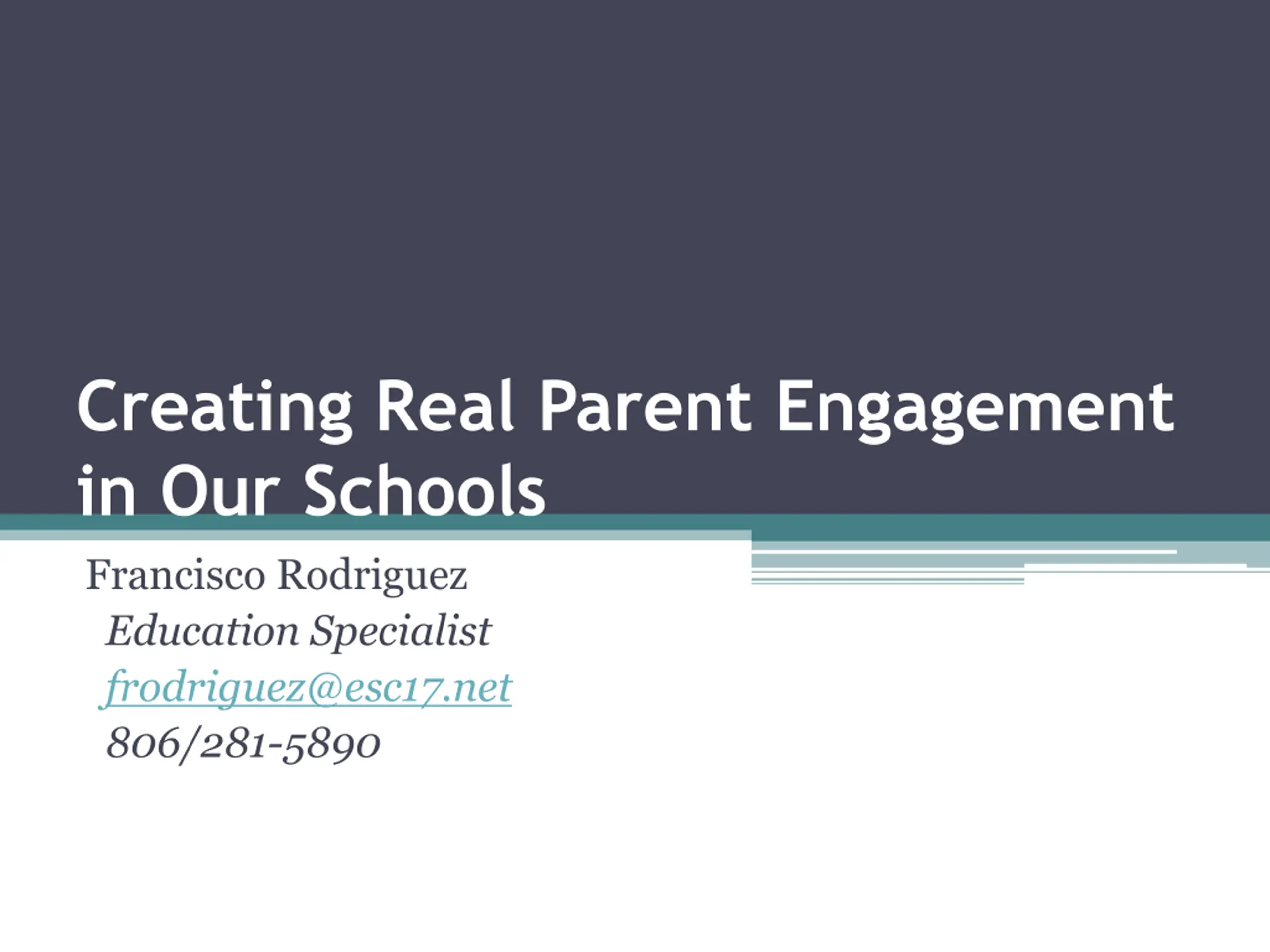 Creating Real Parent Engagement in Our Schools

Francisco Rodriguez
Education Specialist
frodriguez@esc17.net
806/281-5890